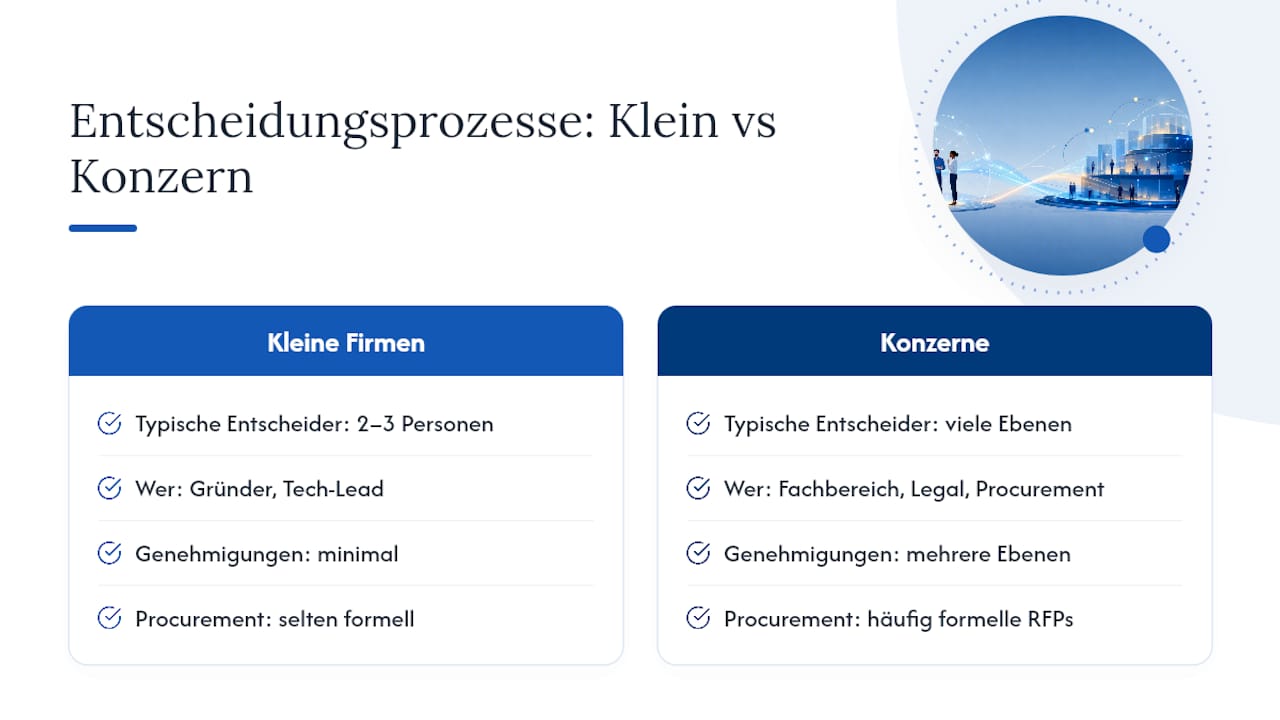 Entscheidungsprozesse: Klein vs Konzern

Kleine Firmen

Typische Entscheider: 2–3 Personen

Wer: Gründer, Tech-Lead

Genehmigungen: minimal

Procurement: selten formell

Konzerne

Typische Entscheider: viele Ebenen

Wer: Fachbereich, Legal, Procurement

Genehmigungen: mehrere Ebenen

Procurement: häufig formelle RFPs